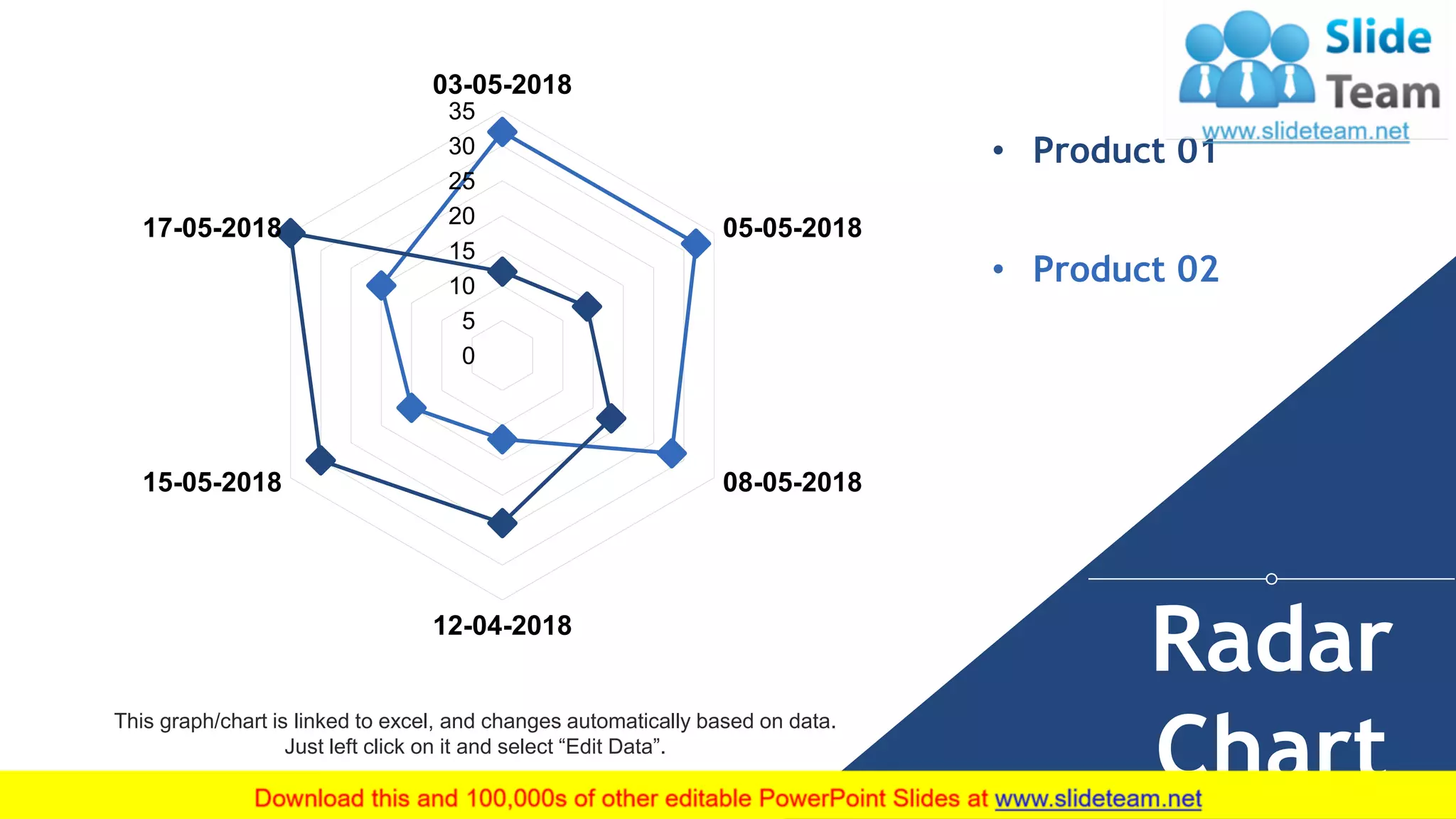 Slide Team
www.slideteam.net

03-05-2018
35
30
25
20
15
10
5
0
05-05-2018
08-05-2018
12-04-2018
15-05-2018
17-05-2018

• Product 01

• Product 02

Radar Chart

This graph/chart is linked to excel, and changes automatically based on data. Just left click on it and select “Edit Data”.

Download this and 100,000s of other editable PowerPoint Slides at www.slideteam.net